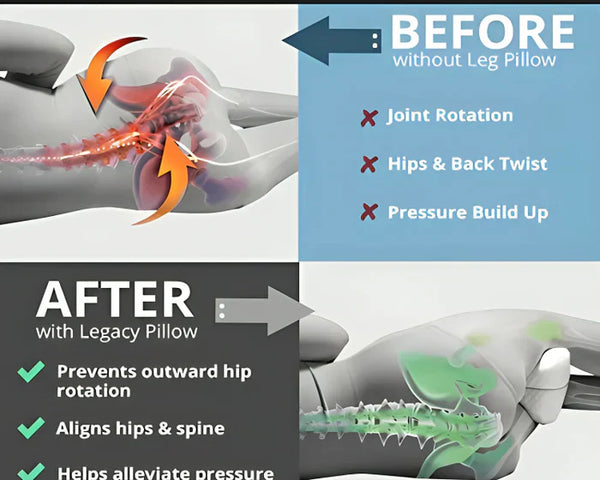 BEFORE
without Leg Pillow

✗ Joint Rotation

✗ Hips & Back Twist

✗ Pressure Build Up

AFTER
with Legacy Pillow

✓ Prevents outward hip rotation

✓ Aligns hips & spine

✓ Helps alleviate pressure